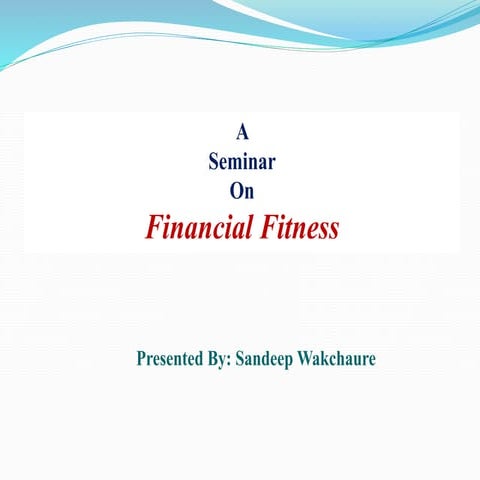 A
Seminar
On
Financial Fitness

Presented By: Sandeep Wakchaure